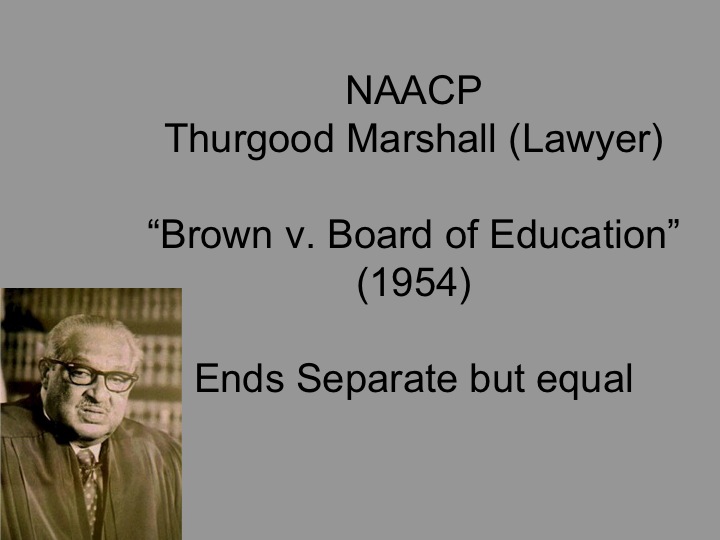 NAACP
Thurgood Marshall (Lawyer)

“Brown v. Board of Education” (1954)

Ends Separate but equal